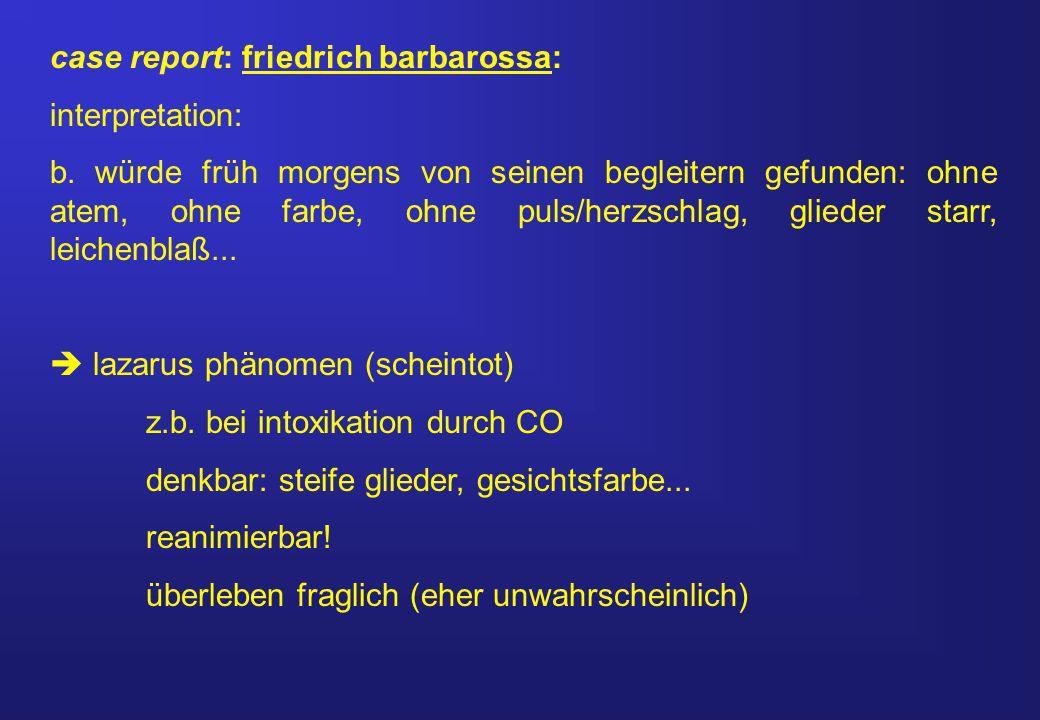 case report: friedrich barbarossa:

interpretation:

b. würde früh morgens von seinen begleitern gefunden: ohne atem, ohne farbe, ohne puls/herzschlag, glieder starr, leichenblaß...

➔ lazarus phänomen (scheintot)

z.b. bei intoxikation durch CO

denkbar: steife glieder, gesichtsfarbe...

reanimierbar!

überleben fraglich (eher unwahrscheinlich)